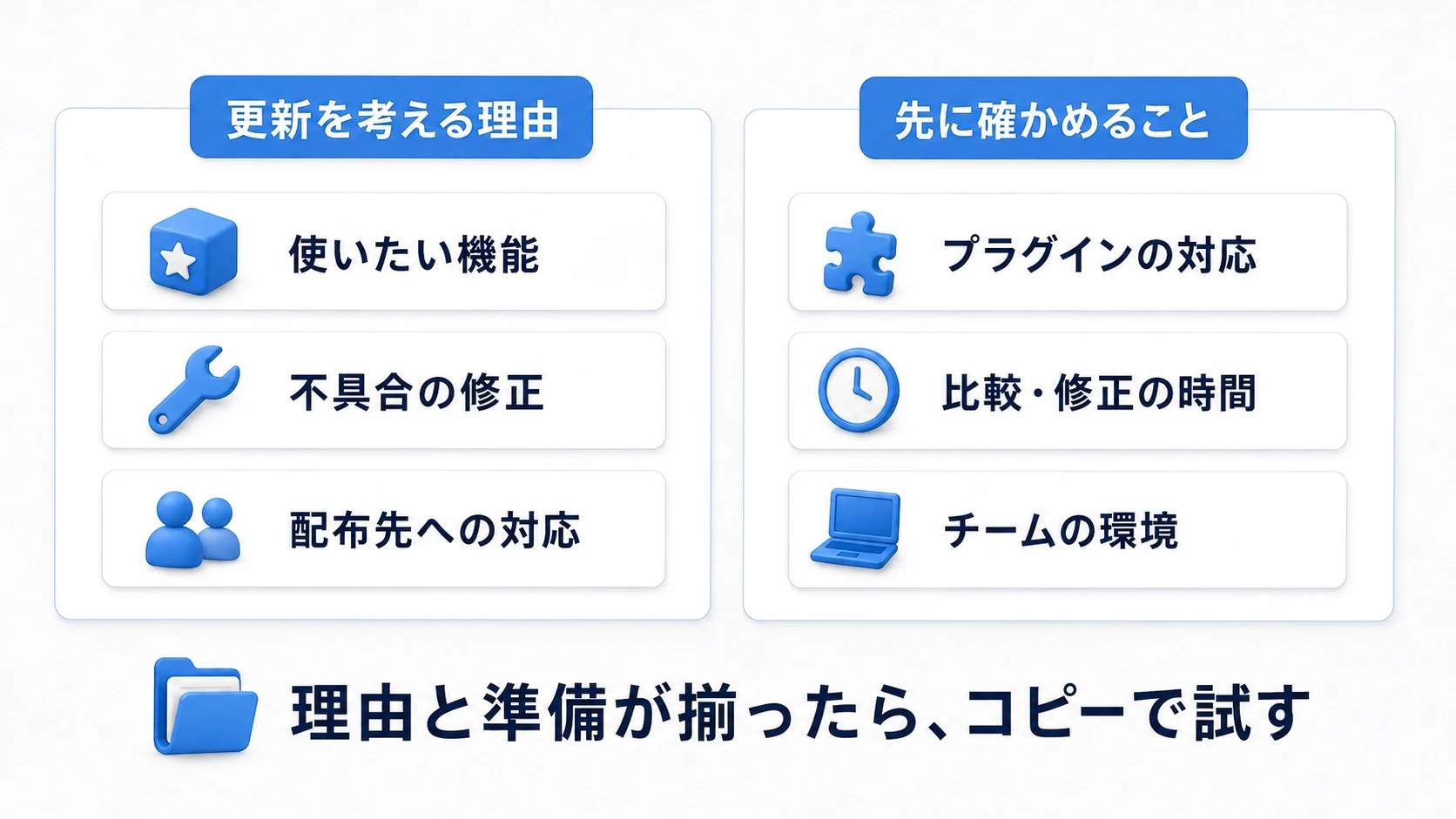 更新を考える理由

使いたい機能

不具合の修正

配布先への対応

先に確かめること

プラグインの対応

比較・修正の時間

チームの環境

理由と準備が揃ったら、コピーで試す